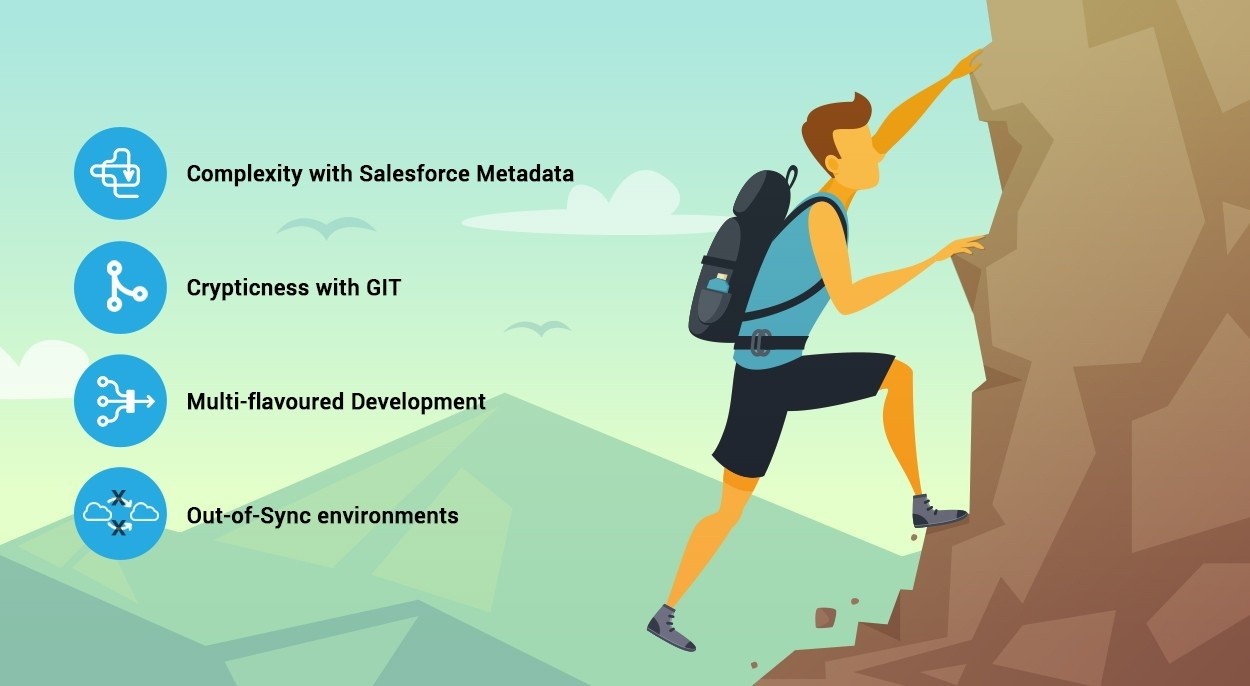 Complexity with Salesforce Metadata

Crypticness with GIT

Multi-flavoured Development

Out-of-Sync environments